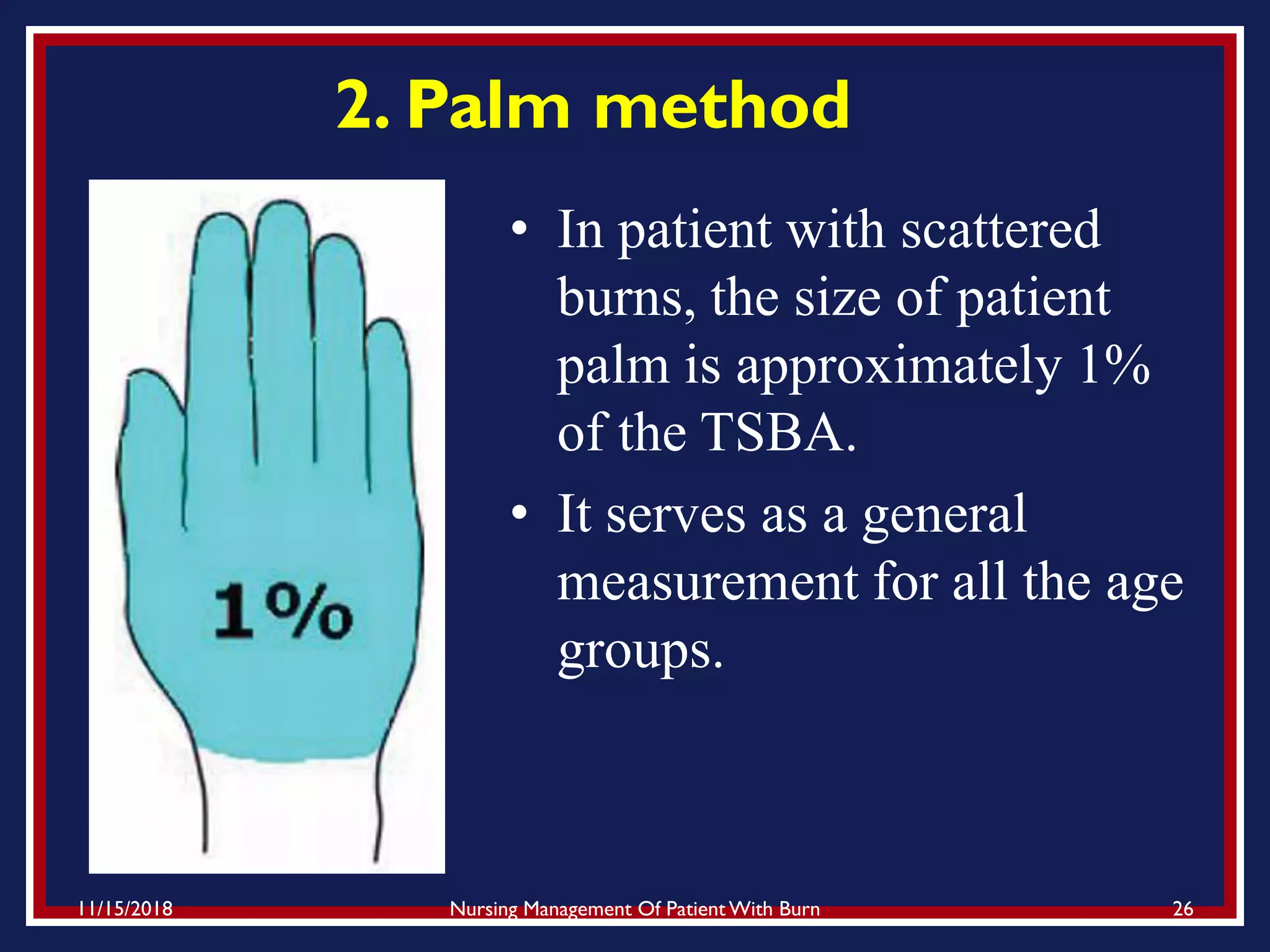 2. Palm method

1%

• In patient with scattered burns, the size of patient palm is approximately 1% of the TSBA.

• It serves as a general measurement for all the age groups.

11/15/2018 Nursing Management Of Patient With Burn 26